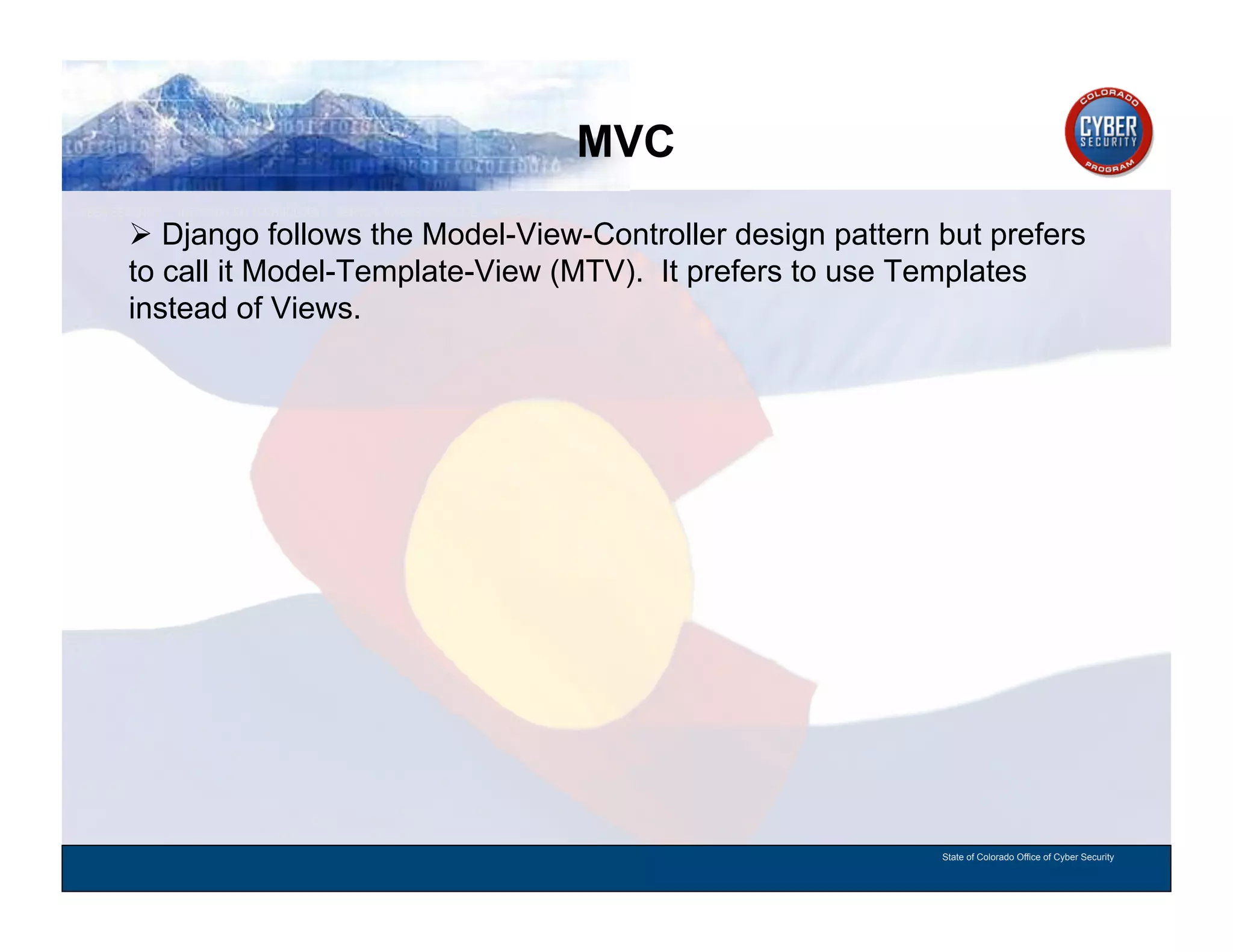 MVC

COLORADO CYBER SECURITY PROGRAM

➢ Django follows the Model-View-Controller design pattern but prefers to call it Model-Template-View (MTV). It prefers to use Templates instead of Views.

State of Colorado Office of Cyber Security